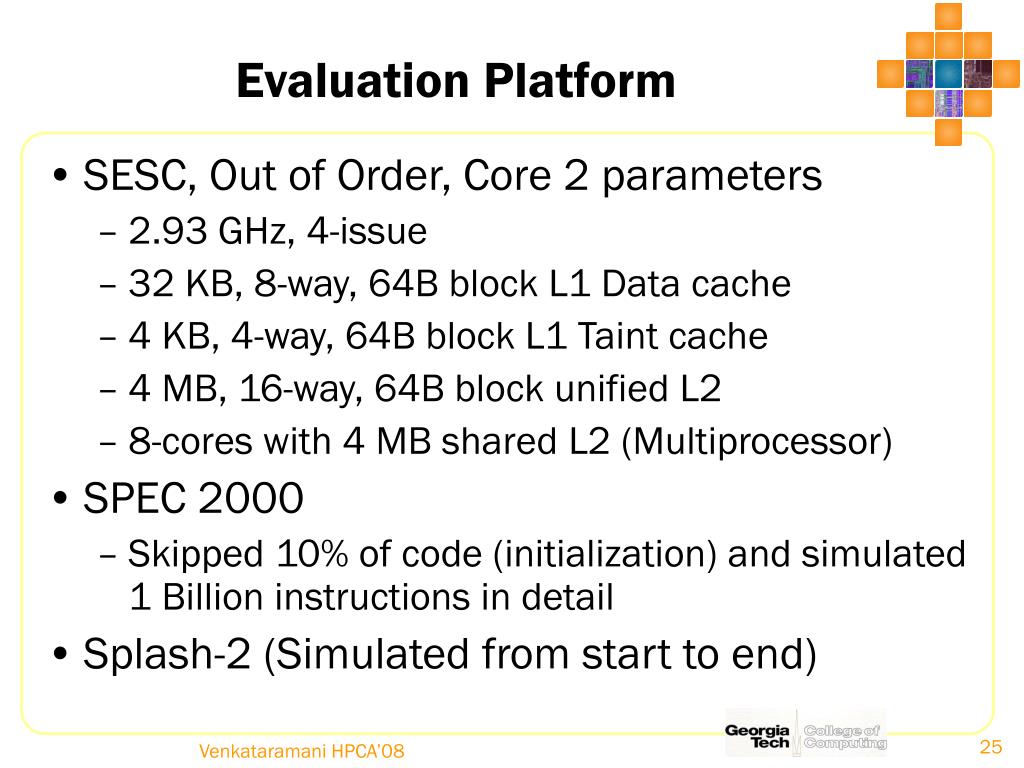 Evaluation Platform

• SESC, Out of Order, Core 2 parameters
– 2.93 GHz, 4-issue
– 32 KB, 8-way, 64B block L1 Data cache
– 4 KB, 4-way, 64B block L1 Taint cache
– 4 MB, 16-way, 64B block unified L2
– 8-cores with 4 MB shared L2 (Multiprocessor)
• SPEC 2000
– Skipped 10% of code (initialization) and simulated 1 Billion instructions in detail
• Splash-2 (Simulated from start to end)

Venkataramani HPCA'08

Georgia Tech College of Computing

25